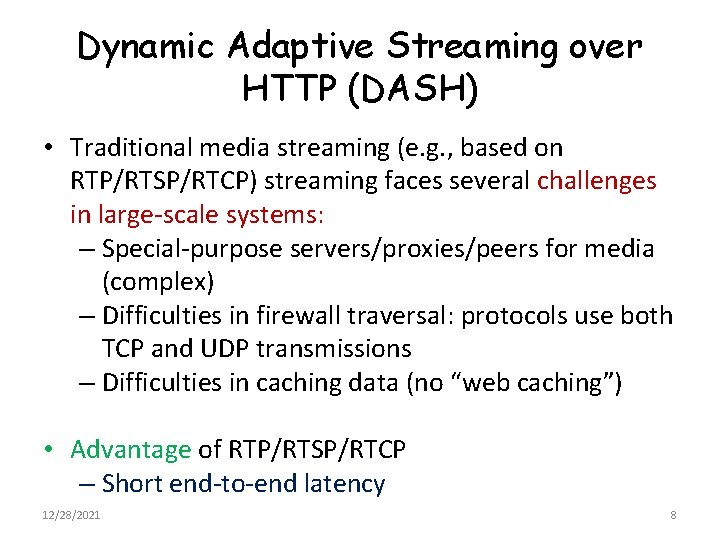 Dynamic Adaptive Streaming over HTTP (DASH)

• Traditional media streaming (e.g., based on RTP/RTSP/RTCP) streaming faces several challenges in large-scale systems:
– Special-purpose servers/proxies/peers for media (complex)
– Difficulties in firewall traversal: protocols use both TCP and UDP transmissions
– Difficulties in caching data (no “web caching”)

• Advantage of RTP/RTSP/RTCP
– Short end-to-end latency

12/28/2021

8